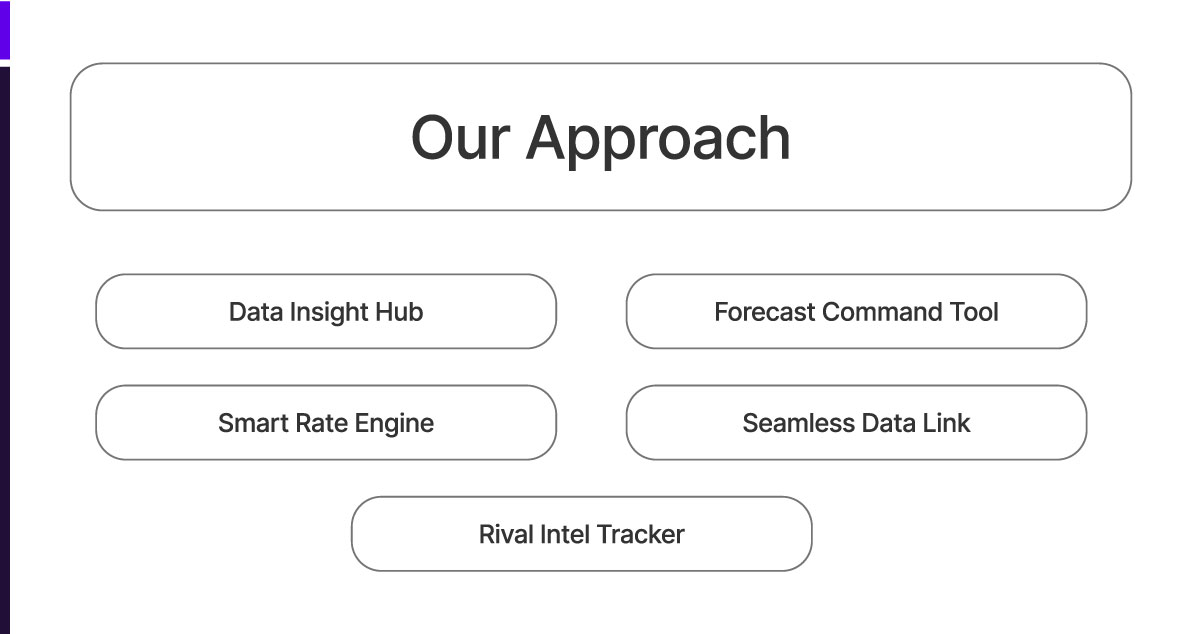 Our Approach

Data Insight Hub

Forecast Command Tool

Smart Rate Engine

Seamless Data Link

Rival Intel Tracker